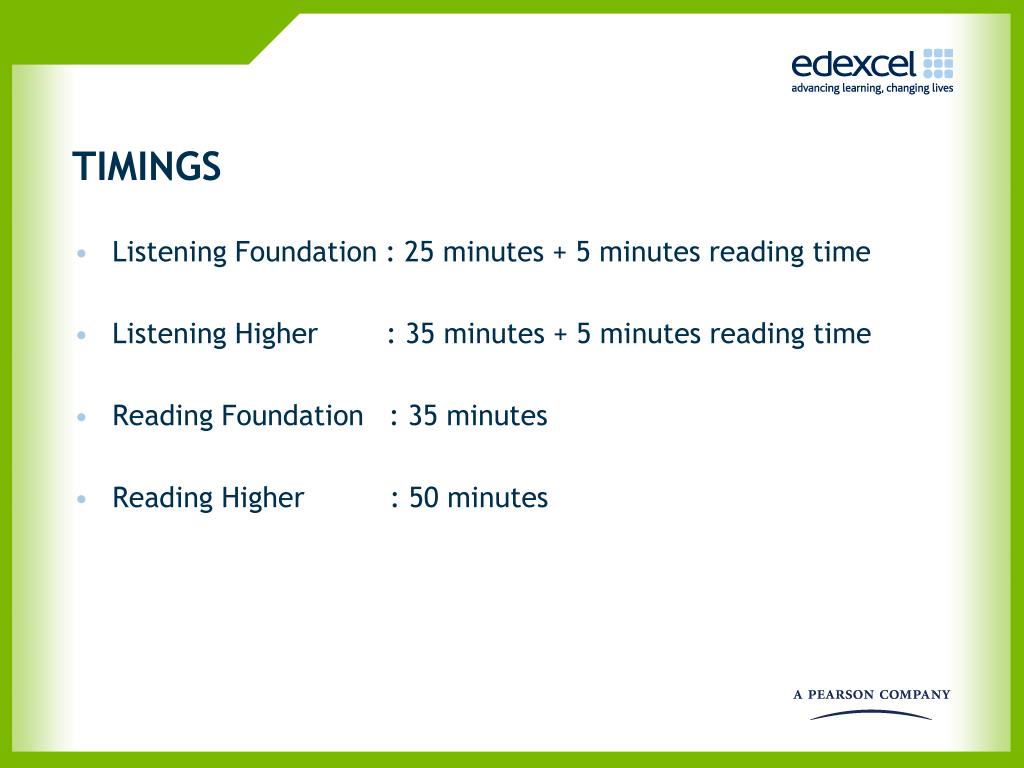 edexcel
advancing learning, changing lives

TIMINGS

• Listening Foundation : 25 minutes + 5 minutes reading time

• Listening Higher : 35 minutes + 5 minutes reading time

• Reading Foundation : 35 minutes

• Reading Higher : 50 minutes

A PEARSON COMPANY